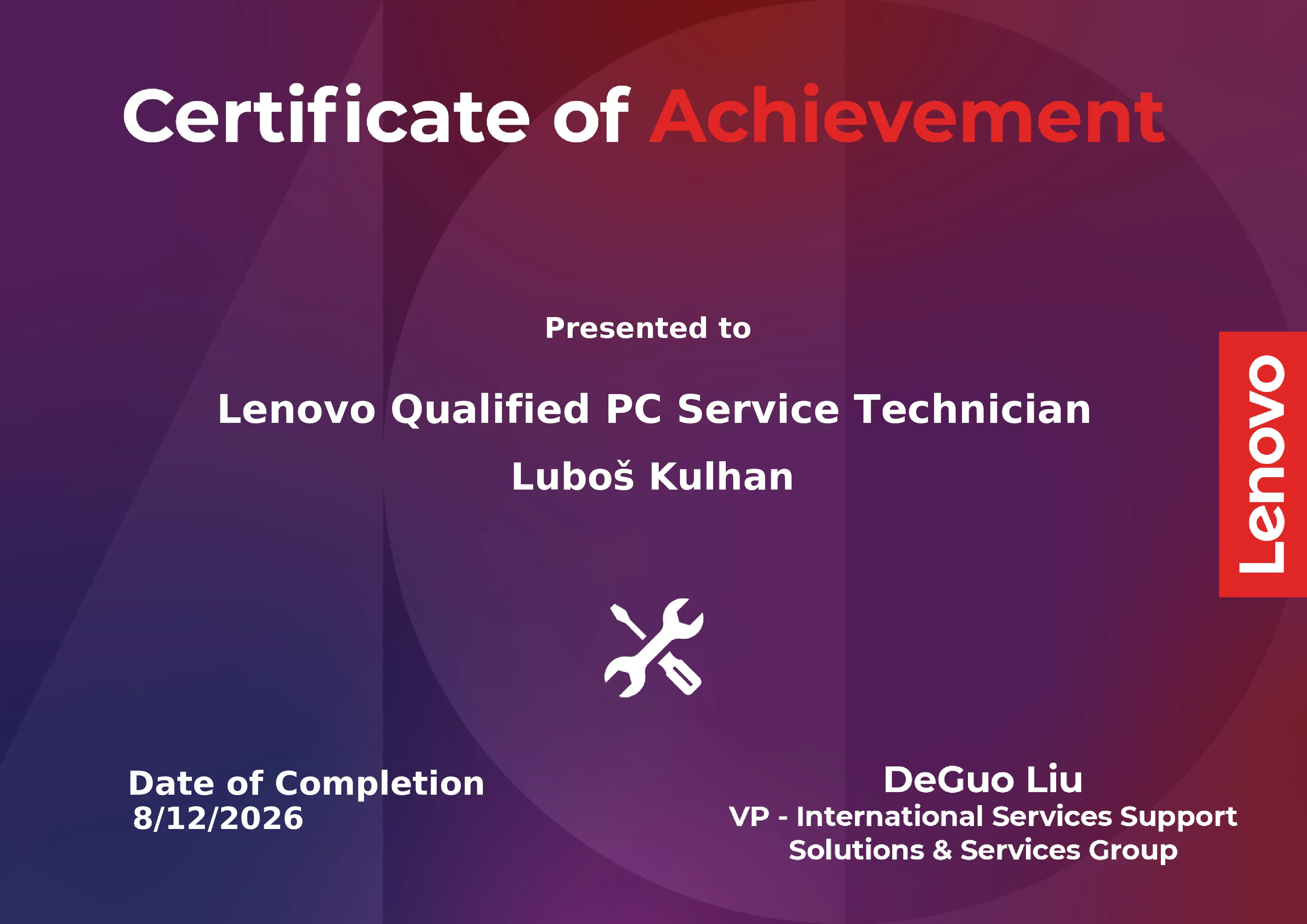 Certificate of Achievement

Presented to

Lenovo Qualified PC Service Technician

Luboš Kulhan

Lenovo

Date of Completion
8/12/2026

DeGuo Liu
VP - International Services Support
Solutions & Services Group